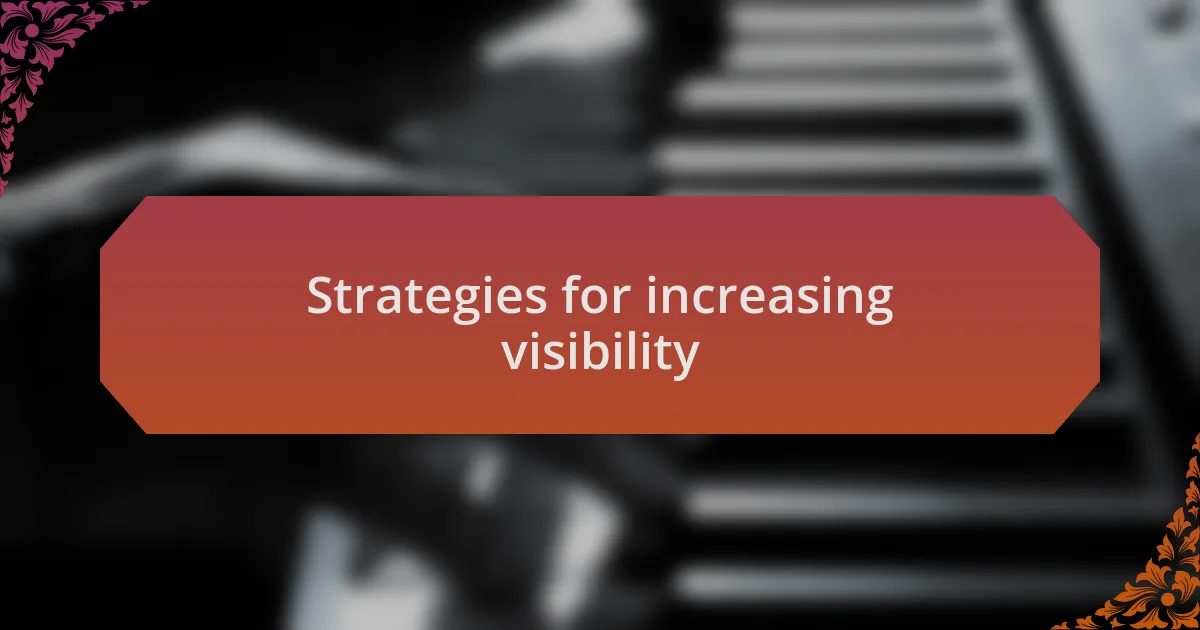 Strategies for increasing visibility